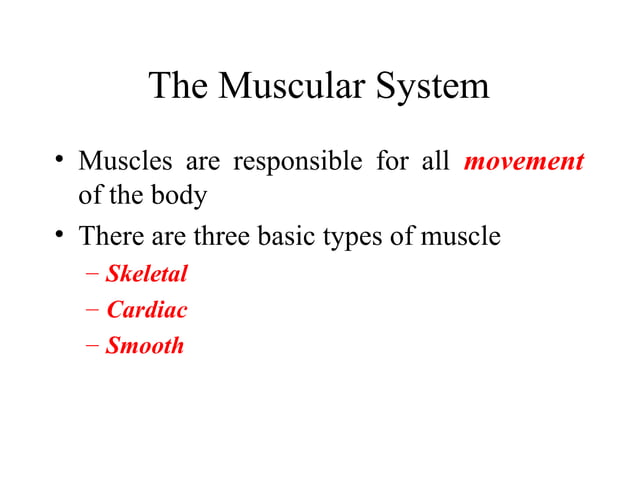 The Muscular System

• Muscles are responsible for all movement of the body

• There are three basic types of muscle
– Skeletal
– Cardiac
– Smooth